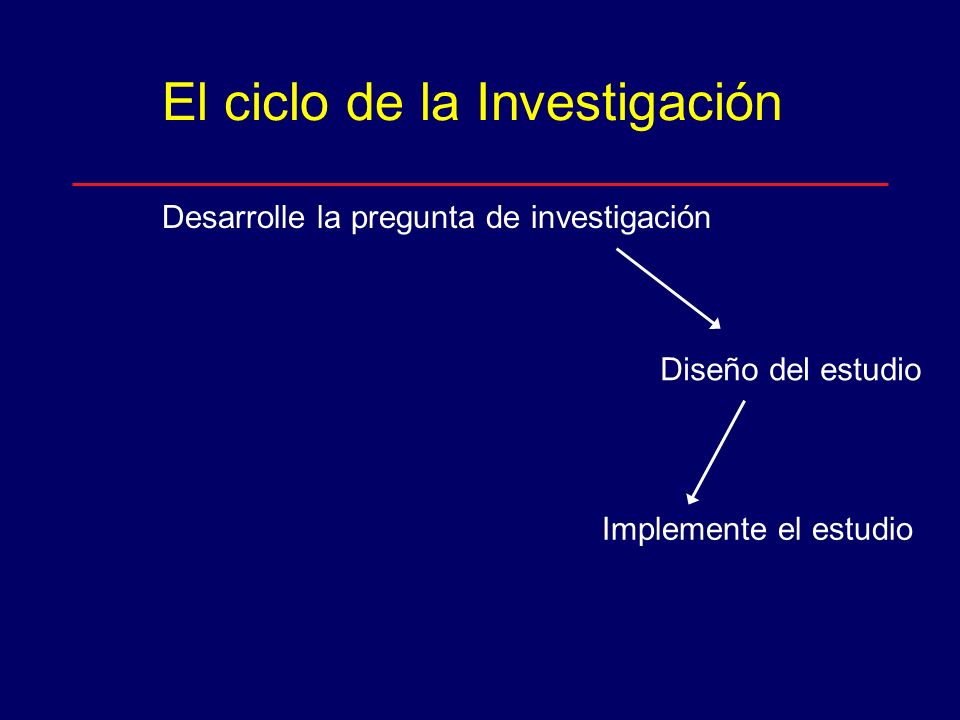 El ciclo de la Investigación

Desarrolle la pregunta de investigación

Diseño del estudio

Implemente el estudio